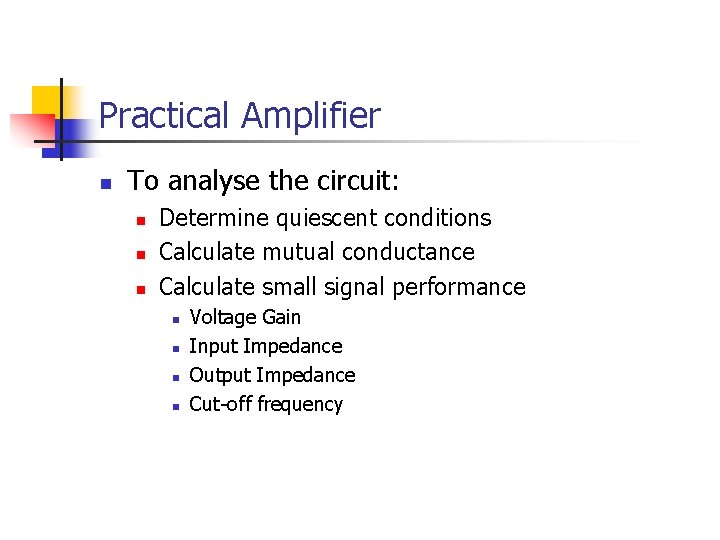 Practical Amplifier

• To analyse the circuit:
• Determine quiescent conditions
• Calculate mutual conductance
• Calculate small signal performance
• Voltage Gain
• Input Impedance
• Output Impedance
• Cut-off frequency